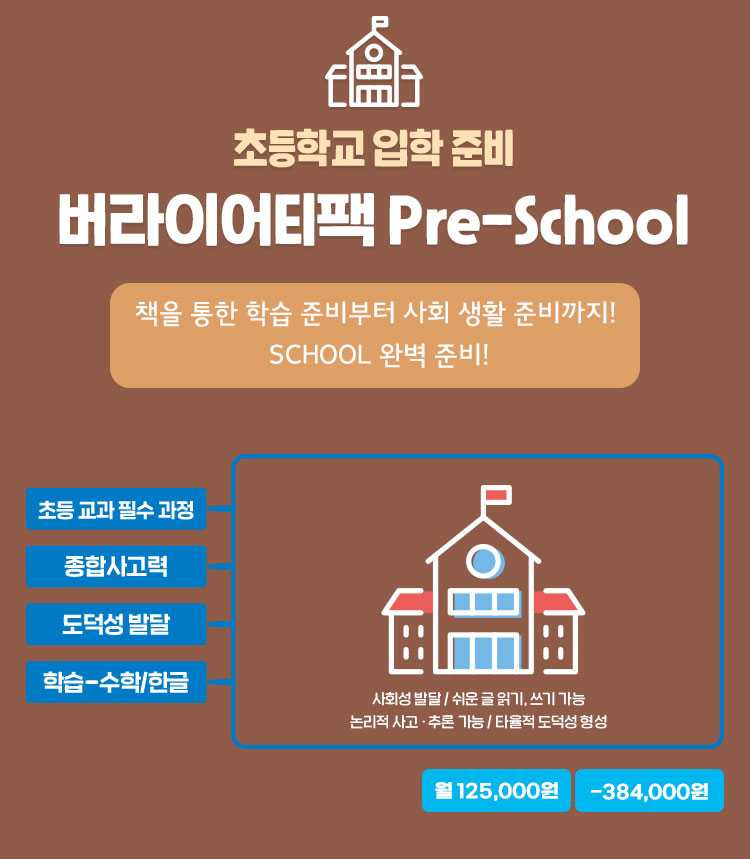 초등학교 입학 준비

버라이어티팩 Pre-School

책을 통한 학습 준비부터 사회 생활 준비까지!
SCHOOL 완벽 준비!

초등 교과 필수 과정

종합사고력

도덕성 발달

학습-수학/한글

사회성 발달 / 쉬운 글 읽기, 쓰기 가능
논리적 사고 · 추론 가능 / 타율적 도덕성 형성

월 125,000원

-384,000원